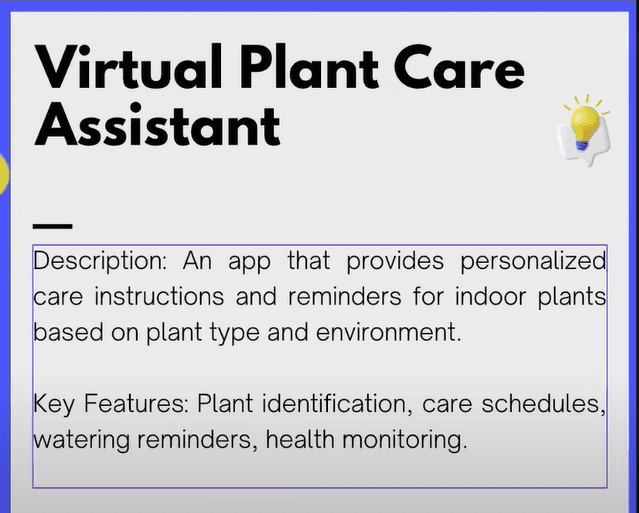 Virtual Plant Care Assistant

Description: An app that provides personalized care instructions and reminders for indoor plants based on plant type and environment.

Key Features: Plant identification, care schedules, watering reminders, health monitoring.